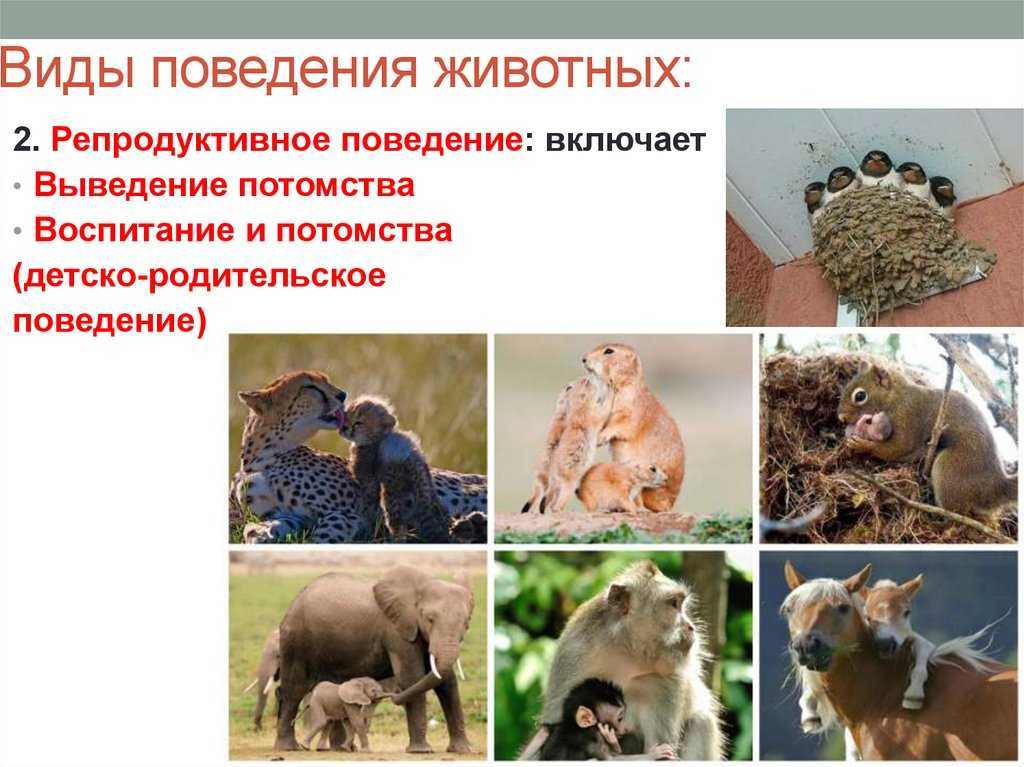 Виды поведения животных:

2. Репродуктивное поведение: включает

• Выведение потомства

• Воспитание и потомства (детско-родительское поведение)